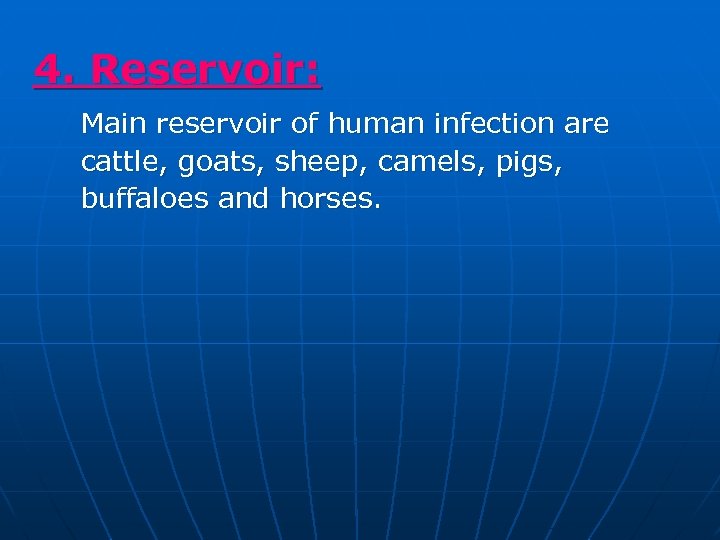 4. Reservoir:

Main reservoir of human infection are cattle, goats, sheep, camels, pigs, buffaloes and horses.